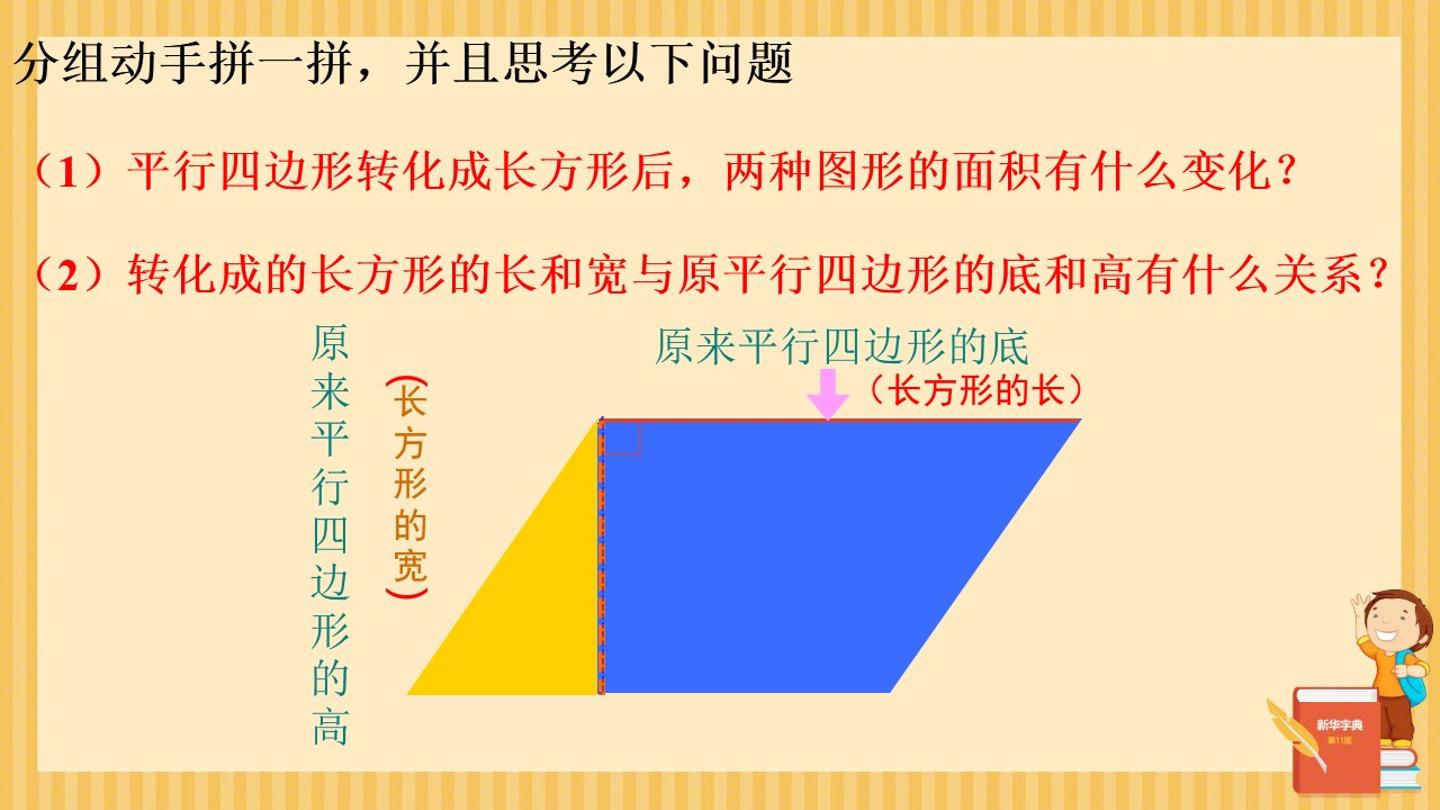 分组动手拼一拼，并且思考以下问题

（1）平行四边形转化成长方形后，两种图形的面积有什么变化？

（2）转化成的长方形的长和宽与原平行四边形的底和高有什么关系？

原来平行四边形的高

（长方形的宽）

原来平行四边形的底

（长方形的长）

新华字典